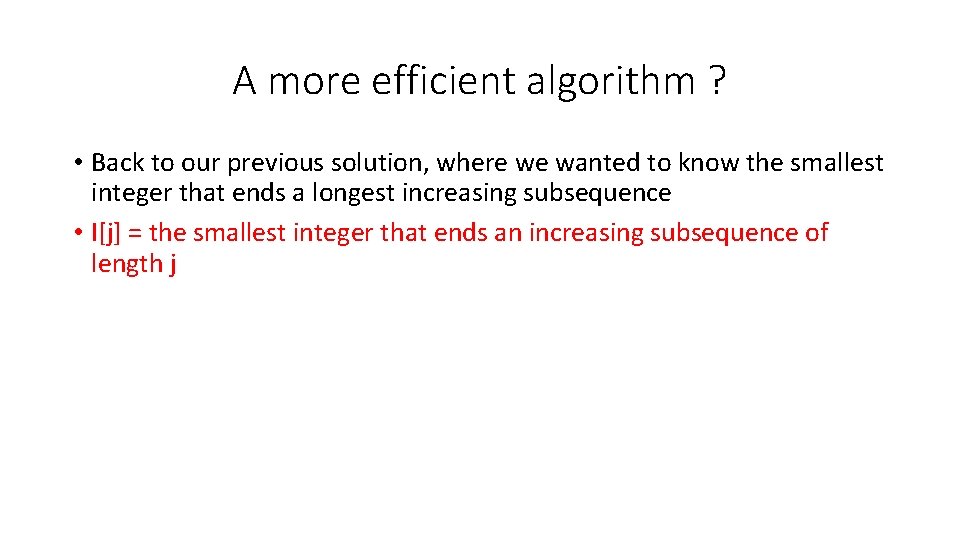 A more efficient algorithm ?

• Back to our previous solution, where we wanted to know the smallest integer that ends a longest increasing subsequence

• I[j] = the smallest integer that ends an increasing subsequence of length j